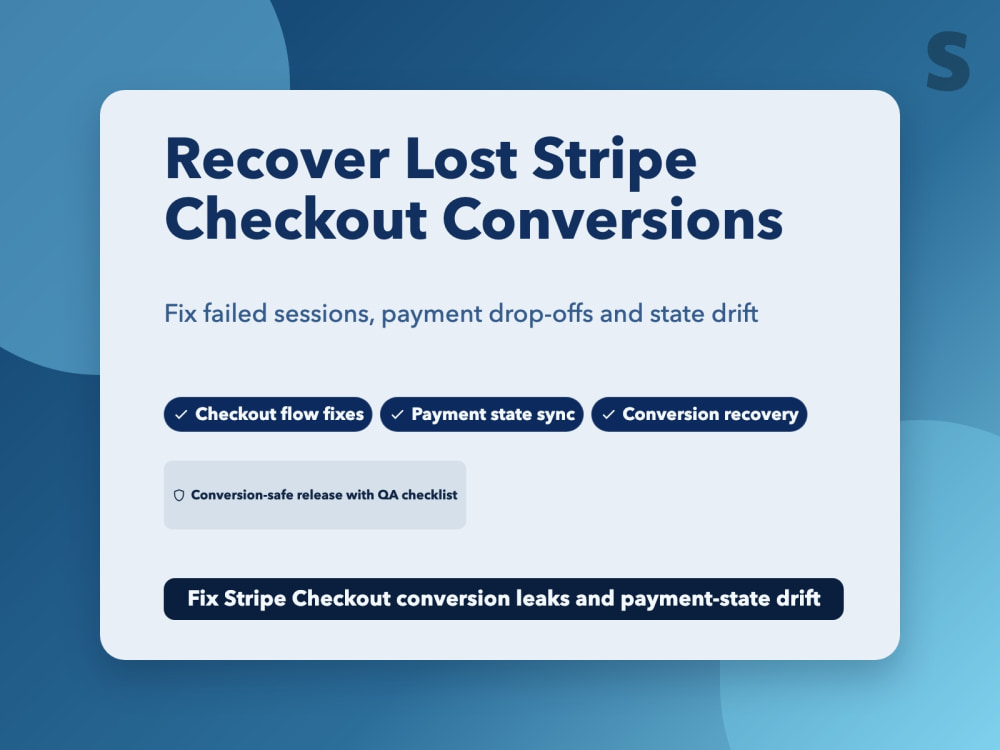 S

Recover Lost Stripe Checkout Conversions

Fix failed sessions, payment drop-offs and state drift

✓ Checkout flow fixes ✓ Payment state sync ✓ Conversion recovery

Conversion-safe release with QA checklist

Fix Stripe Checkout conversion leaks and payment-state drift